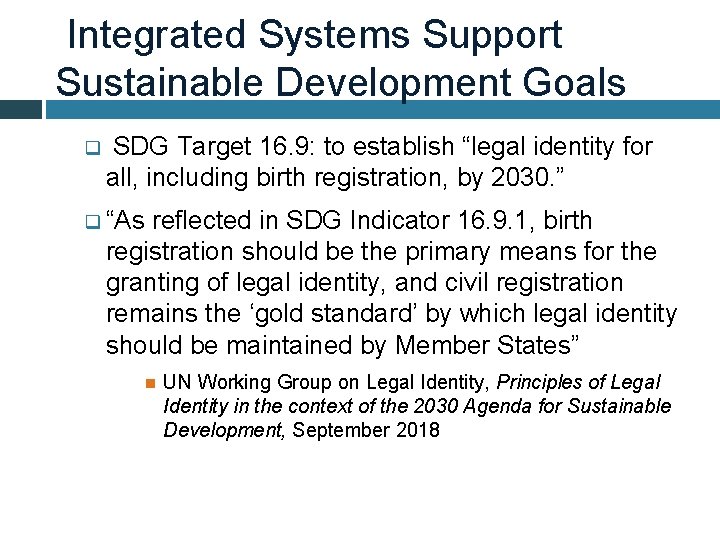 Integrated Systems Support Sustainable Development Goals

SDG Target 16.9: to establish “legal identity for all, including birth registration, by 2030.”

“As reflected in SDG Indicator 16.9.1, birth registration should be the primary means for the granting of legal identity, and civil registration remains the ‘gold standard’ by which legal identity should be maintained by Member States”

UN Working Group on Legal Identity, Principles of Legal Identity in the context of the 2030 Agenda for Sustainable Development, September 2018